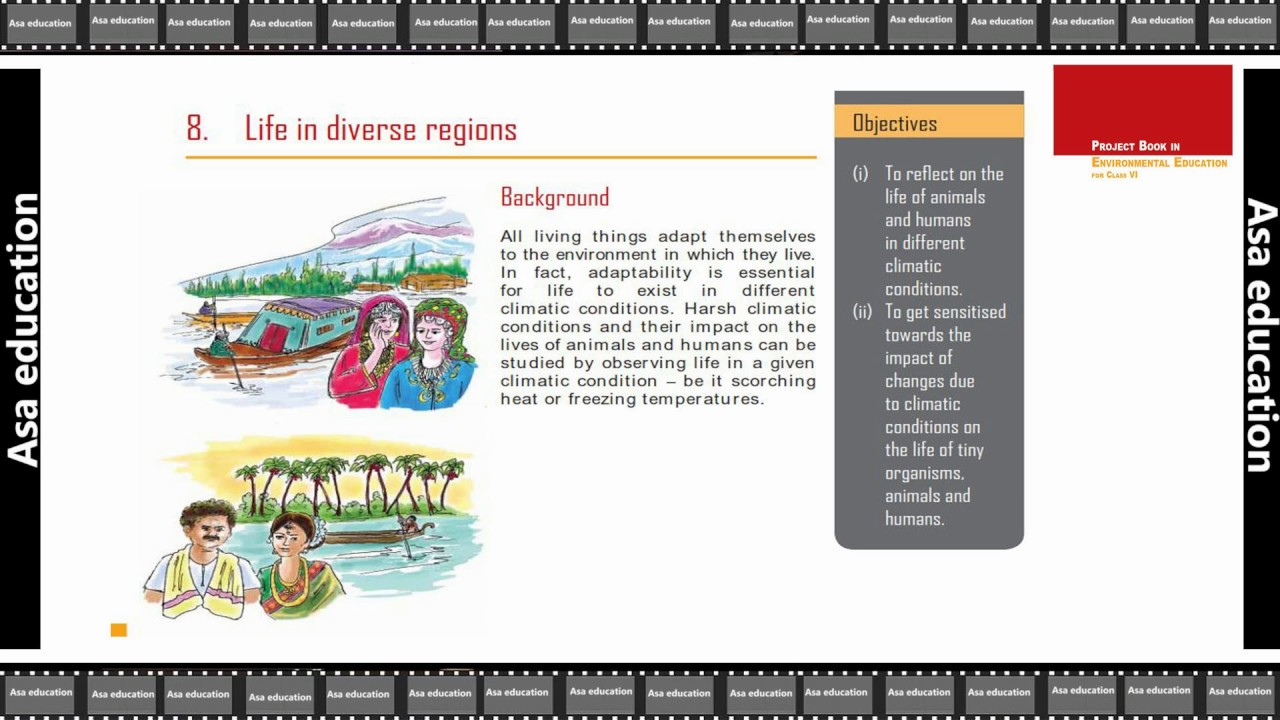 Asa education Asa education Asa education Asa education Asa education Asa education Asa education Asa education Asa education Asa education Asa education Asa education Asa education Asa education Asa education Asa education

Asa education

8. Life in diverse regions

Background

All living things adapt themselves to the environment in which they live. In fact, adaptability is essential for life to exist in different climatic conditions. Harsh climatic conditions and their impact on the lives of animals and humans can be studied by observing life in a given climatic condition – be it scorching heat or freezing temperatures.

Objectives

(i) To reflect on the life of animals and humans in different climatic conditions.

(ii) To get sensitised towards the impact of changes due to climatic conditions on the life of tiny organisms, animals and humans.

PROJECT BOOK IN ENVIRONMENTAL EDUCATION FOR CLASS VI

Asa education

Asa education Asa education Asa education Asa education Asa education Asa education Asa education Asa education Asa education Asa education Asa education Asa education Asa education Asa education Asa education Asa education